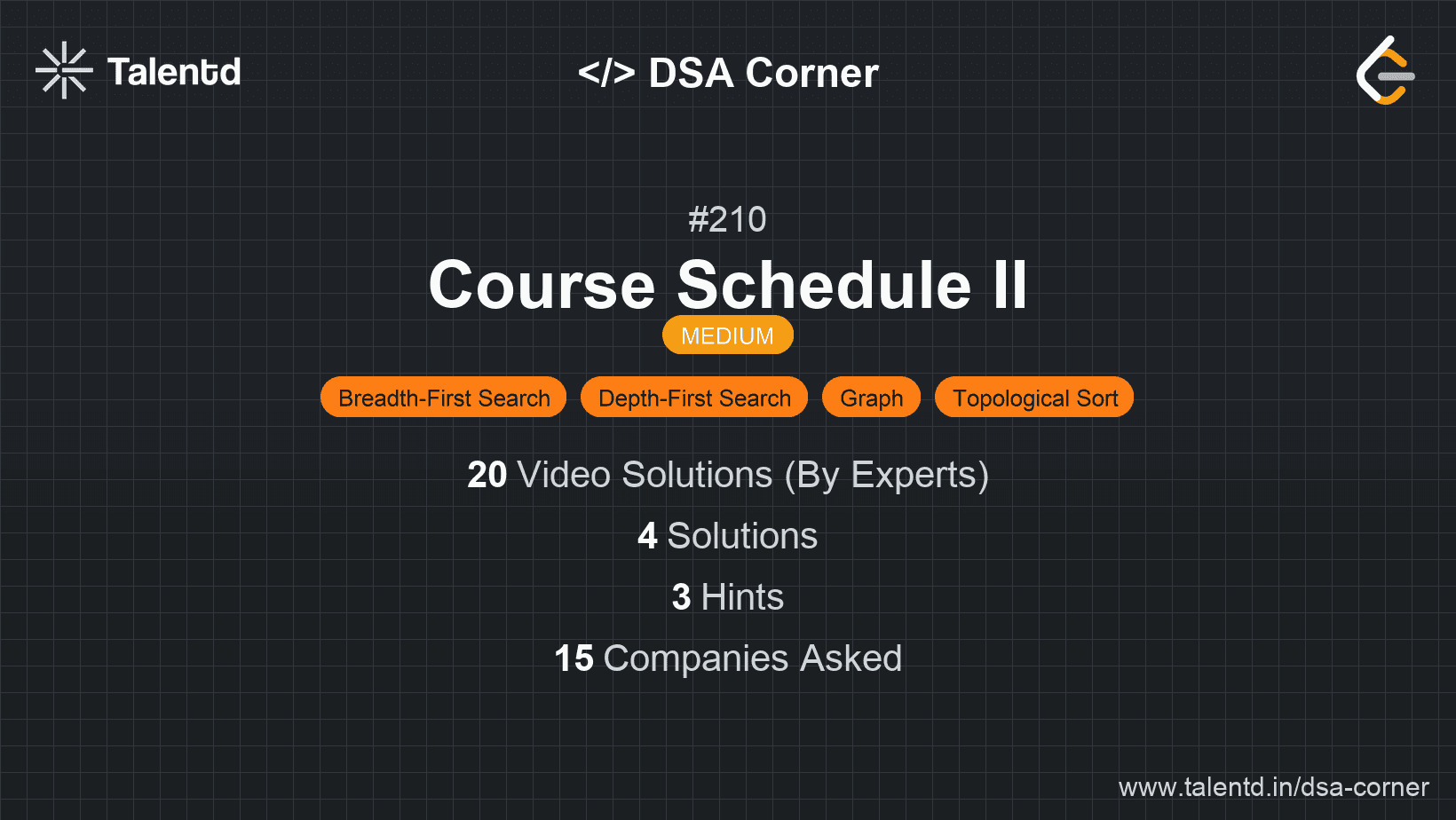 Talentd

</> DSA Corner

#210

Course Schedule II

MEDIUM

Breadth-First Search Depth-First Search Graph Topological Sort

20 Video Solutions (By Experts)

4 Solutions

3 Hints

15 Companies Asked

www.talentd.in/dsa-corner